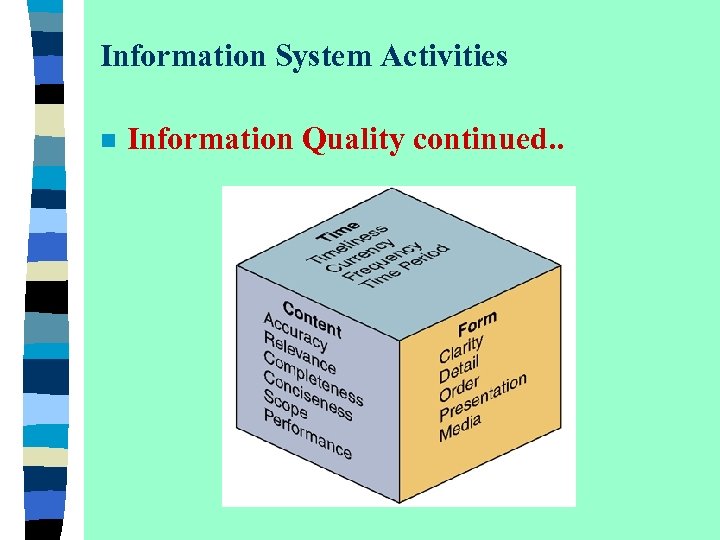 Information System Activities

Information Quality continued..

Time
Timeliness
Currency
Frequency
Time Period

Content
Accuracy
Relevance
Completeness
Conciseness
Scope
Performance

Form
Clarity
Detail
Order
Presentation
Media